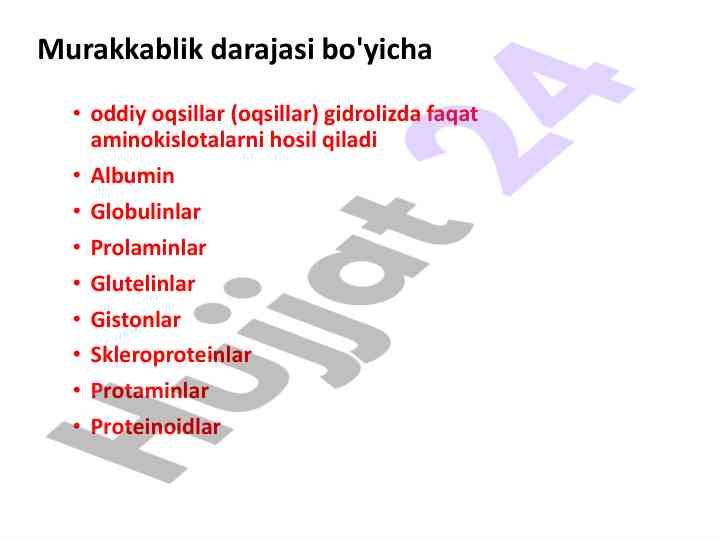 Murakkablik darajasi bo'yicha

• oddiy oqsillar (oqsillar) gidrolizda faqat aminokislotalarni hosil qiladi
• Albumin
• Globulinlar
• Prolaminlar
• Glutelinlar
• Gistonlar
• Skleroproteinlar
• Protaminlar
• Proteinoidlar

Hujjat 24